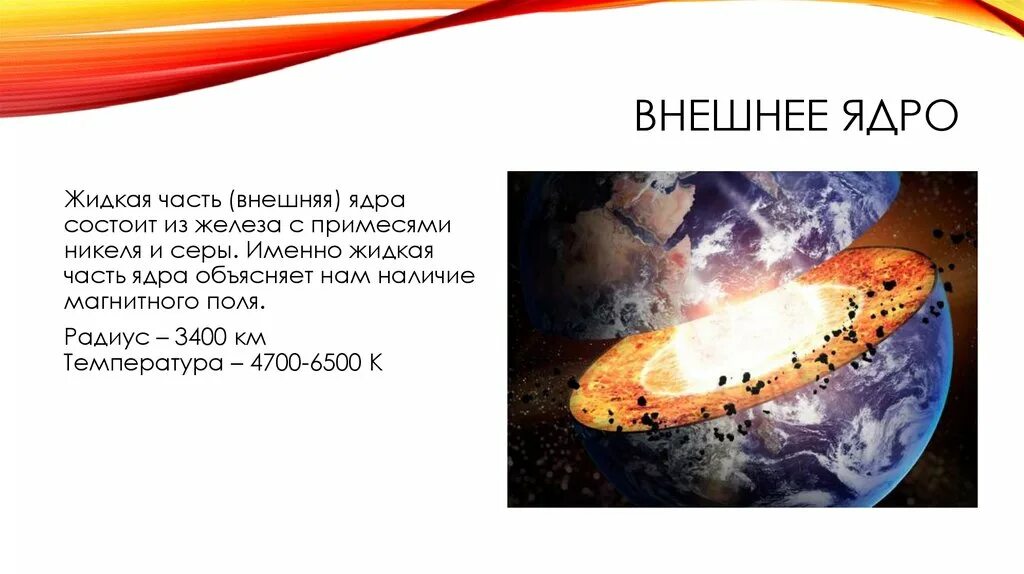 ВНЕШНЕЕ ЯДРО

Жидкая часть (внешняя) ядра состоит из железа с примесями никеля и серы. Именно жидкая часть ядра объясняет нам наличие магнитного поля.

Радиус – 3400 км
Температура – 4700-6500 К